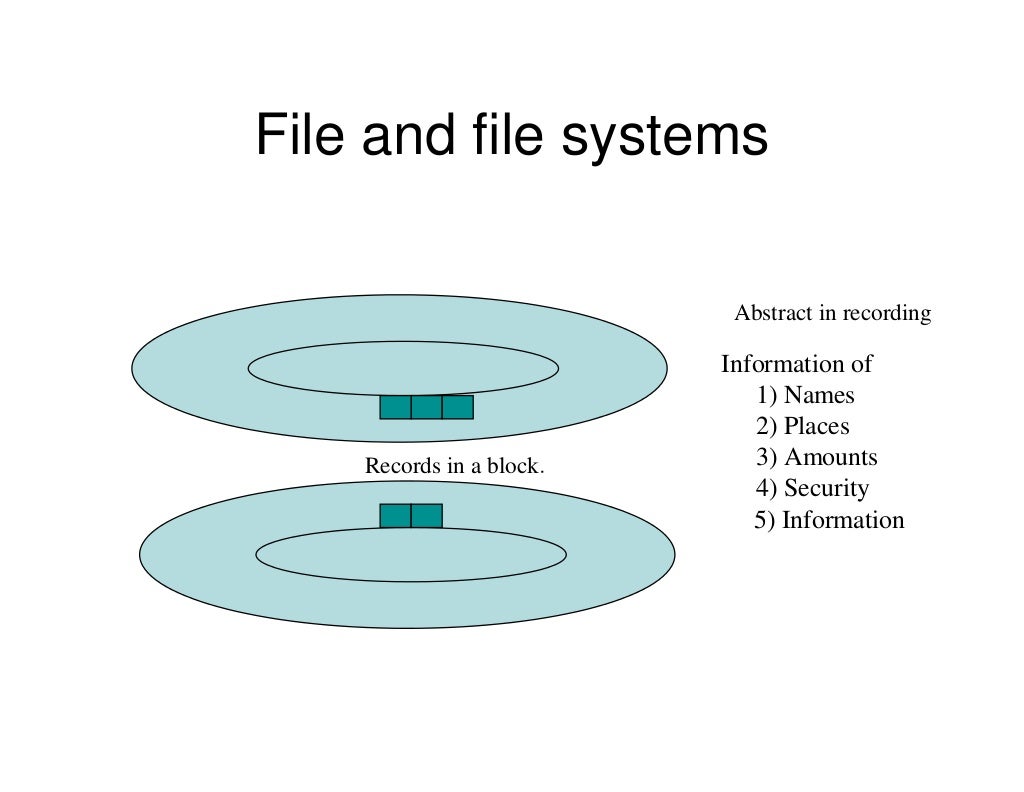 File and file systems

Records in a block.

Abstract in recording

Information of
1) Names
2) Places
3) Amounts
4) Security
5) Information